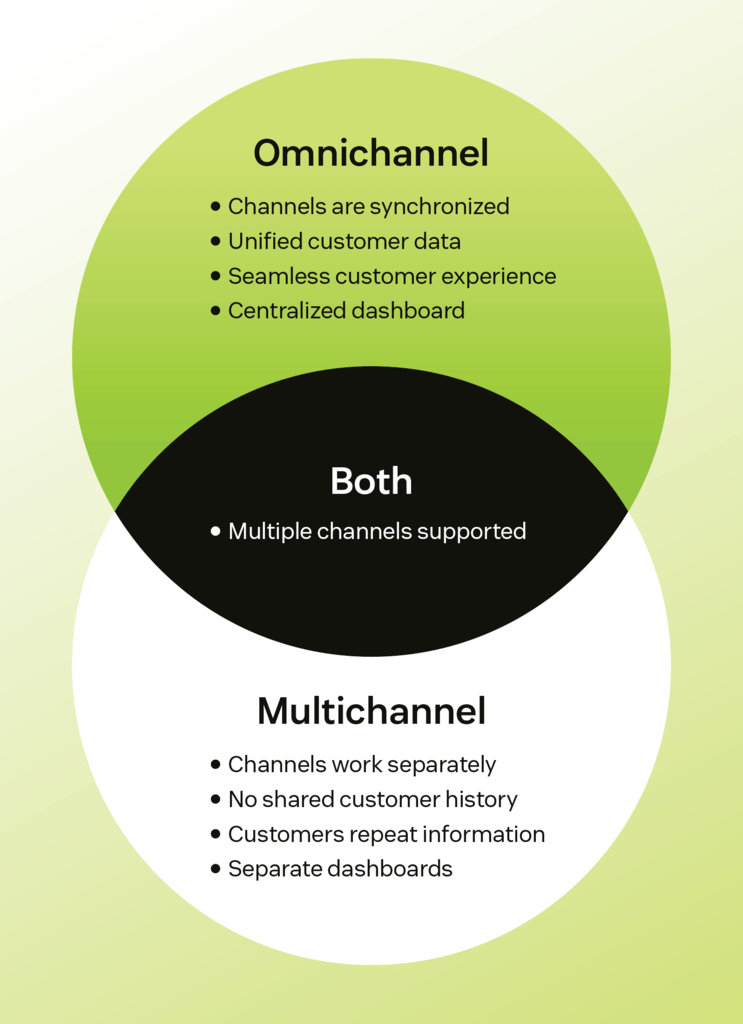 Omnichannel

• Channels are synchronized
• Unified customer data
• Seamless customer experience
• Centralized dashboard

Both

• Multiple channels supported

Multichannel

• Channels work separately
• No shared customer history
• Customers repeat information
• Separate dashboards